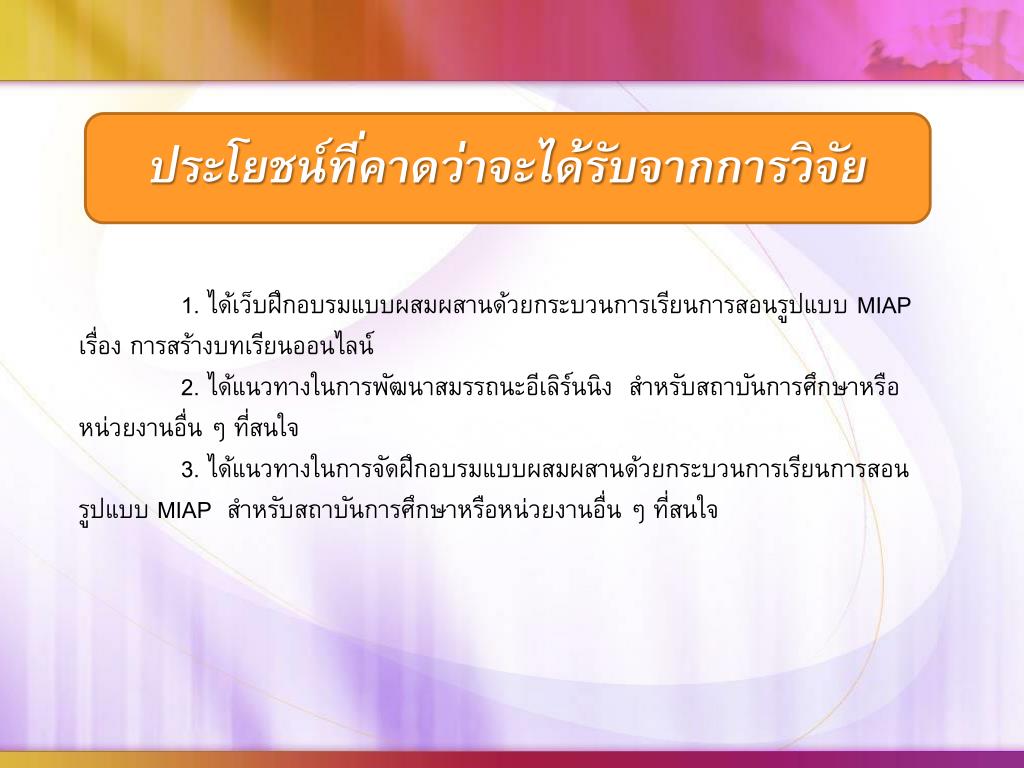 ประโยชน์ที่คาดว่าจะได้รับจากการวิจัย

1. ได้เว็บฝึกอบรมแบบผสมผสานด้วยกระบวนการเรียนการสอนรูปแบบ MIAP เรื่อง การสร้างบทเรียนออนไลน์

2. ได้แนวทางในการพัฒนาสมรรถนะอีเลิร์นนิง สำหรับสถาบันการศึกษาหรือหน่วยงานอื่น ๆ ที่สนใจ

3. ได้แนวทางในการจัดฝึกอบรมแบบผสมผสานด้วยกระบวนการเรียนการสอนรูปแบบ MIAP สำหรับสถาบันการศึกษาหรือหน่วยงานอื่น ๆ ที่สนใจ